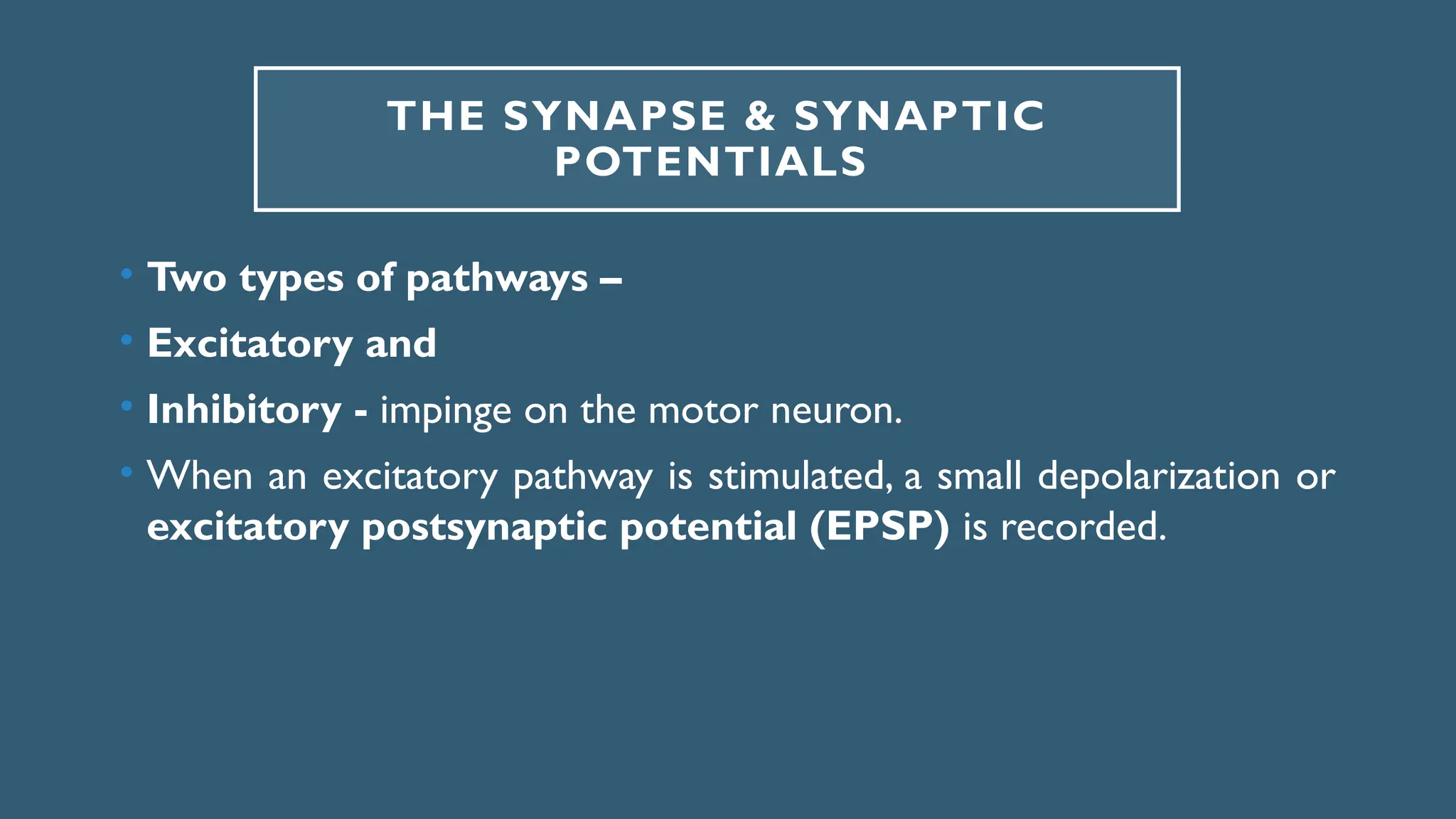 THE SYNAPSE & SYNAPTIC POTENTIALS

• Two types of pathways –
• Excitatory and
• Inhibitory - impinge on the motor neuron.
• When an excitatory pathway is stimulated, a small depolarization or excitatory postsynaptic potential (EPSP) is recorded.